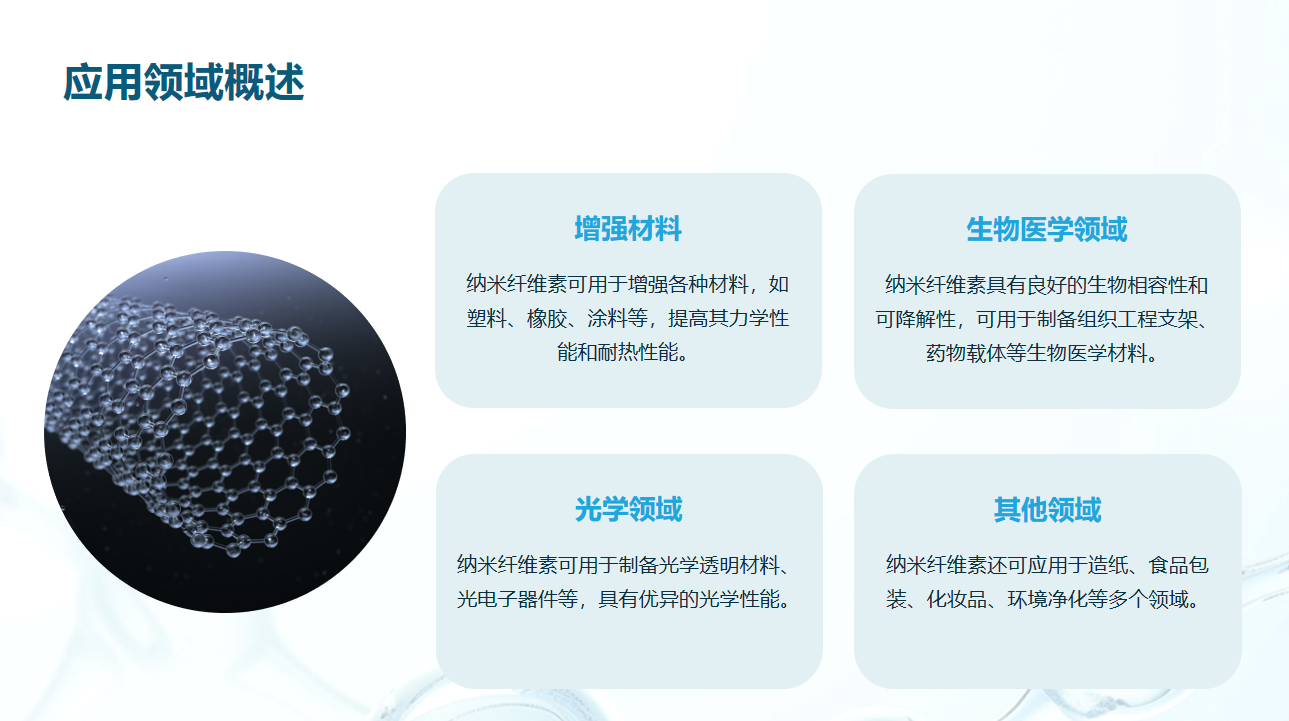 应用领域概述

增强材料

纳米纤维素可用于增强各种材料，如塑料、橡胶、涂料等，提高其力学性能和耐热性能。

生物医学领域

纳米纤维素具有良好的生物相容性和可降解性，可用于制备组织工程支架、药物载体等生物医学材料。

光学领域

纳米纤维素可用于制备光学透明材料、光电子器件等，具有优异的光学性能。

其他领域

纳米纤维素还可应用于造纸、食品包装、化妆品、环境净化等多个领域。